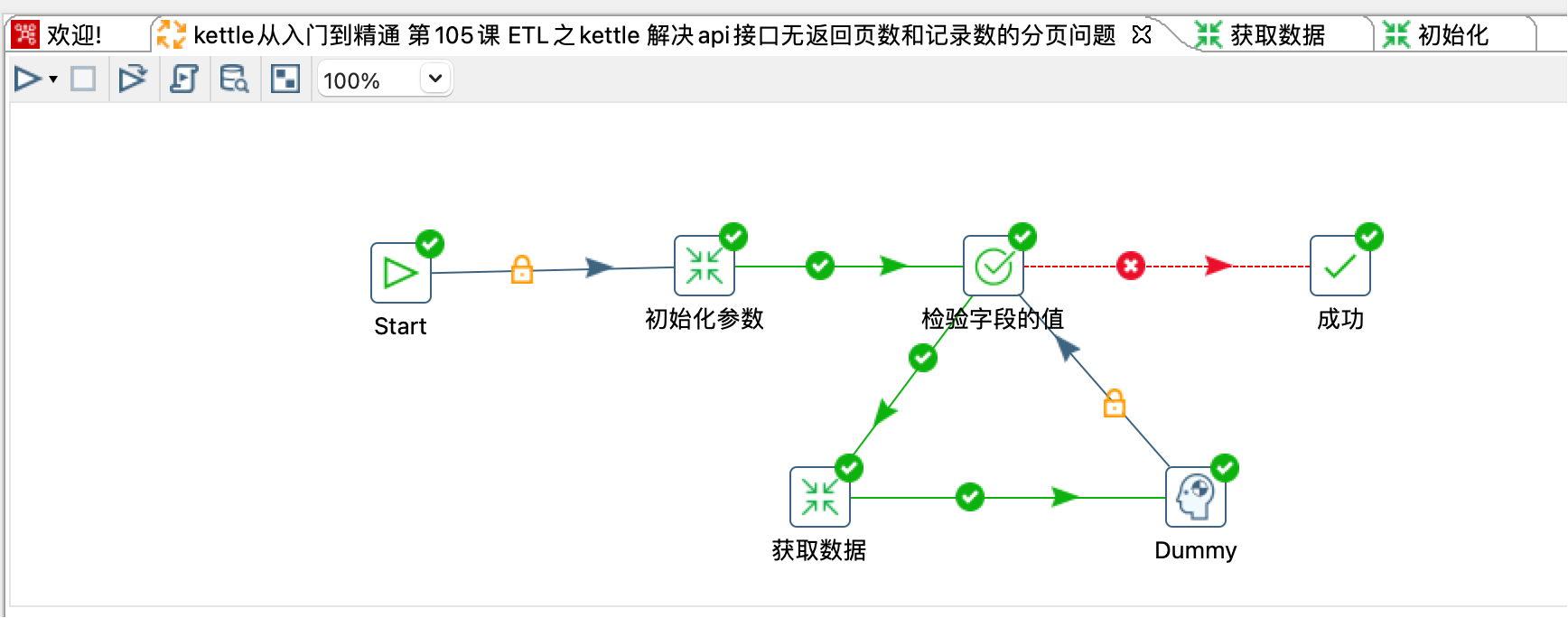 欢迎!
kettle从入门到精通 第105课 ETL之kettle 解决api接口无返回页数和记录数的分页问题
获取数据
初始化
100%
Start
初始化参数
检验字段的值
成功
获取数据
Dummy